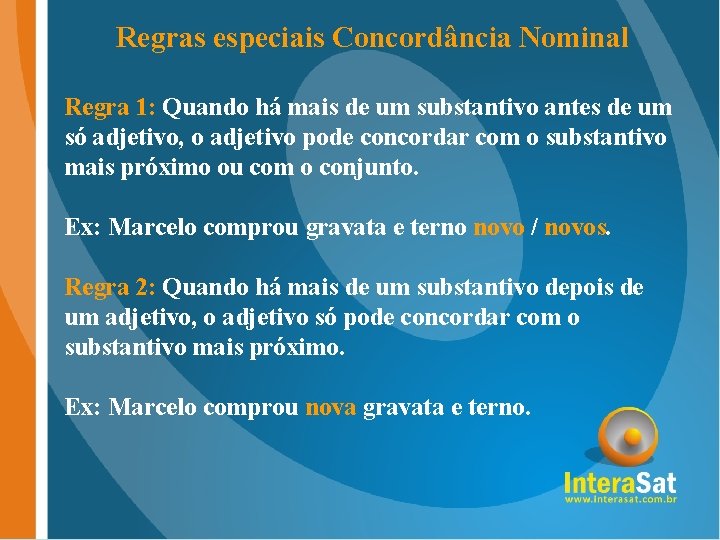 Regras especiais Concordância Nominal

Regra 1: Quando há mais de um substantivo antes de um só adjetivo, o adjetivo pode concordar com o substantivo mais próximo ou com o conjunto.

Ex: Marcelo comprou gravata e terno novo / novos.

Regra 2: Quando há mais de um substantivo depois de um adjetivo, o adjetivo só pode concordar com o substantivo mais próximo.

Ex: Marcelo comprou nova gravata e terno.

InteraSat
www.interasat.com.br